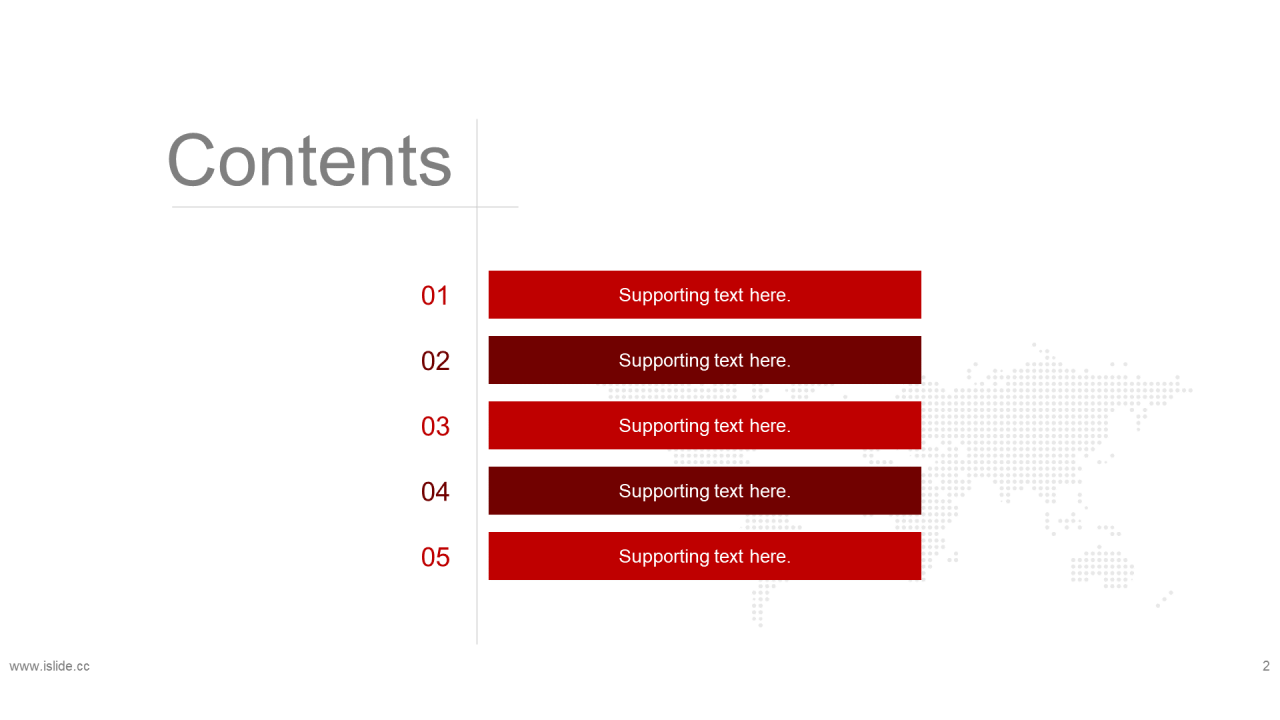 Contents

01 Supporting text here.

02 Supporting text here.

03 Supporting text here.

04 Supporting text here.

05 Supporting text here.

www.islide.cc

2